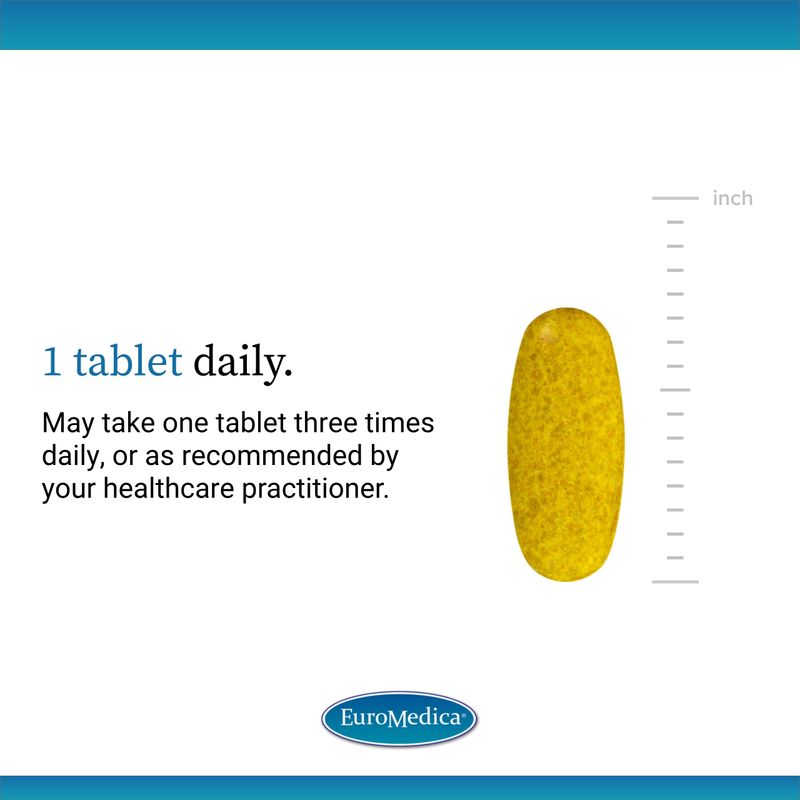 inch

1 tablet daily.

May take one tablet three times daily, or as recommended by your healthcare practitioner.

EuroMedica®